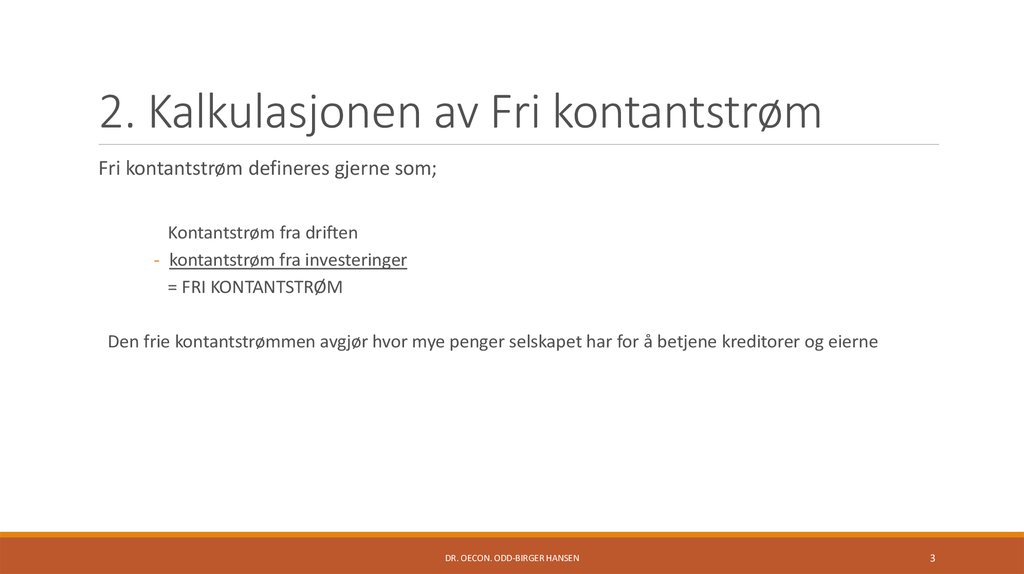 2. Kalkulasjonen av Fri kontantstrøm

Fri kontantstrøm defineres gjerne som;

Kontantstrøm fra driften
- kontantstrøm fra investeringer
= FRI KONTANTSTRØM

Den frie kontantstrømmen avgjør hvor mye penger selskapet har for å betjene kreditorer og eierne

DR. OECON. ODD-BIRGER HANSEN

3